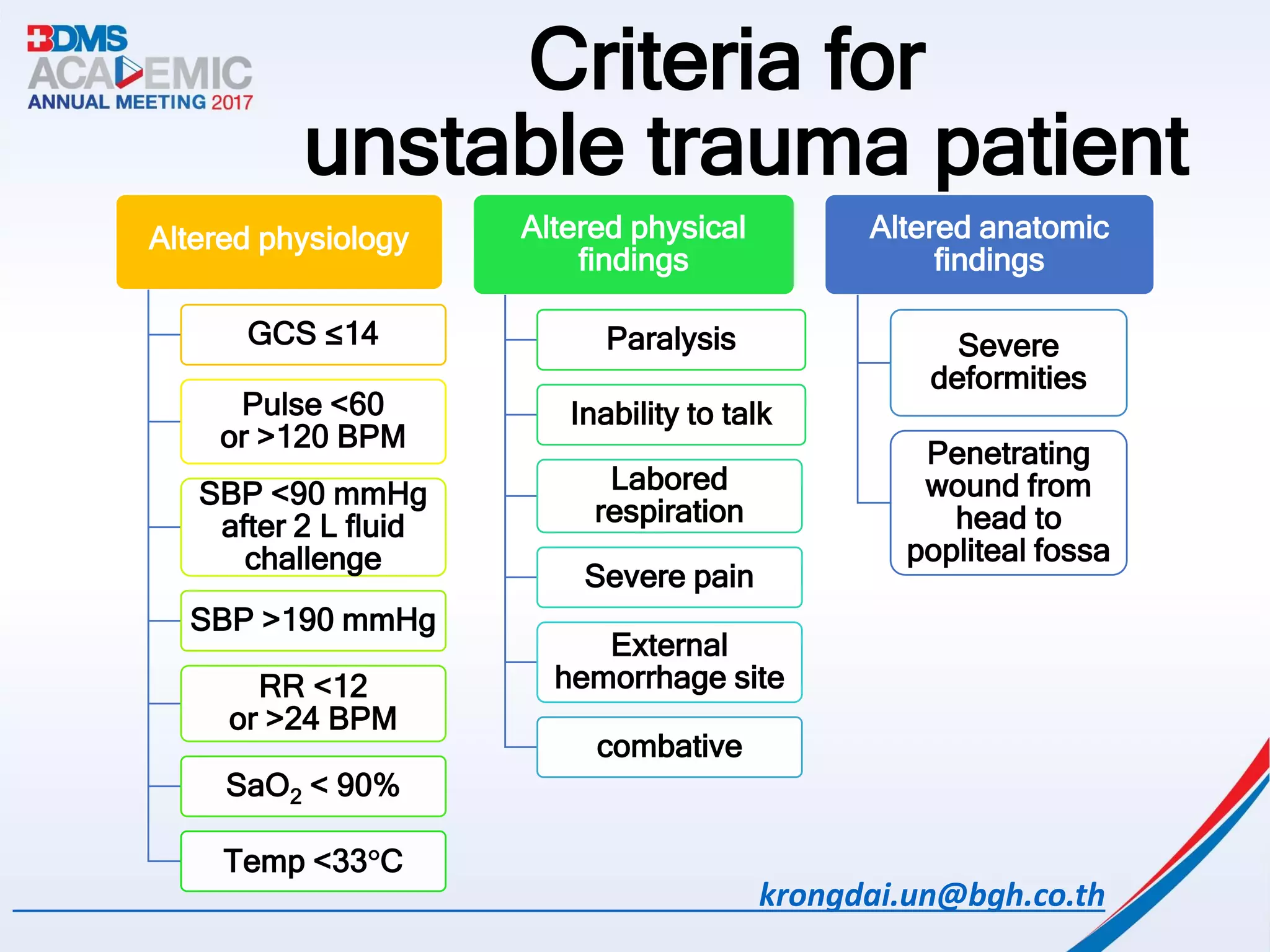 BDMS
ACADEMIC
ANNUAL MEETING 2017

Criteria for unstable trauma patient

Altered physiology

GCS ≤14

Pulse <60 or >120 BPM

SBP <90 mmHg after 2 L fluid challenge

SBP >190 mmHg

RR <12 or >24 BPM

$SaO_2$ < 90%

Temp <33°C

Altered physical findings

Paralysis

Inability to talk

Labored respiration

Severe pain

External hemorrhage site

combative

Altered anatomic findings

Severe deformities

Penetrating wound from head to popliteal fossa

krongdai.un@bgh.co.th